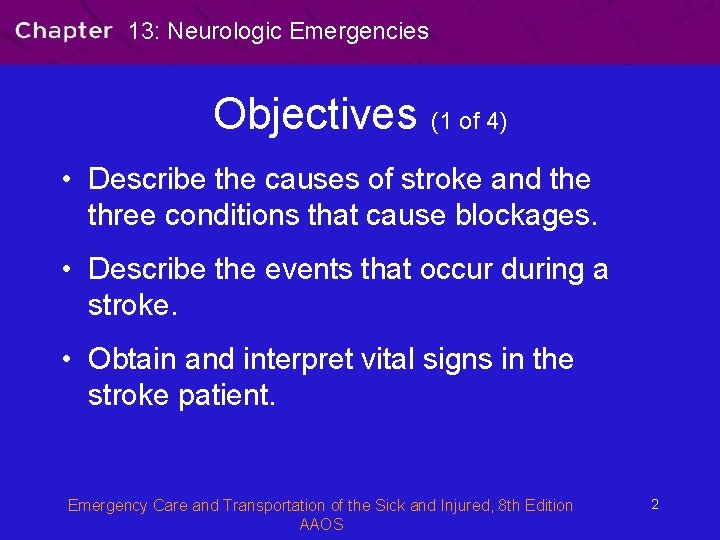 Chapter 13: Neurologic Emergencies

Objectives (1 of 4)

• Describe the causes of stroke and the three conditions that cause blockages.

• Describe the events that occur during a stroke.

• Obtain and interpret vital signs in the stroke patient.

Emergency Care and Transportation of the Sick and Injured, 8th Edition
AAOS

2